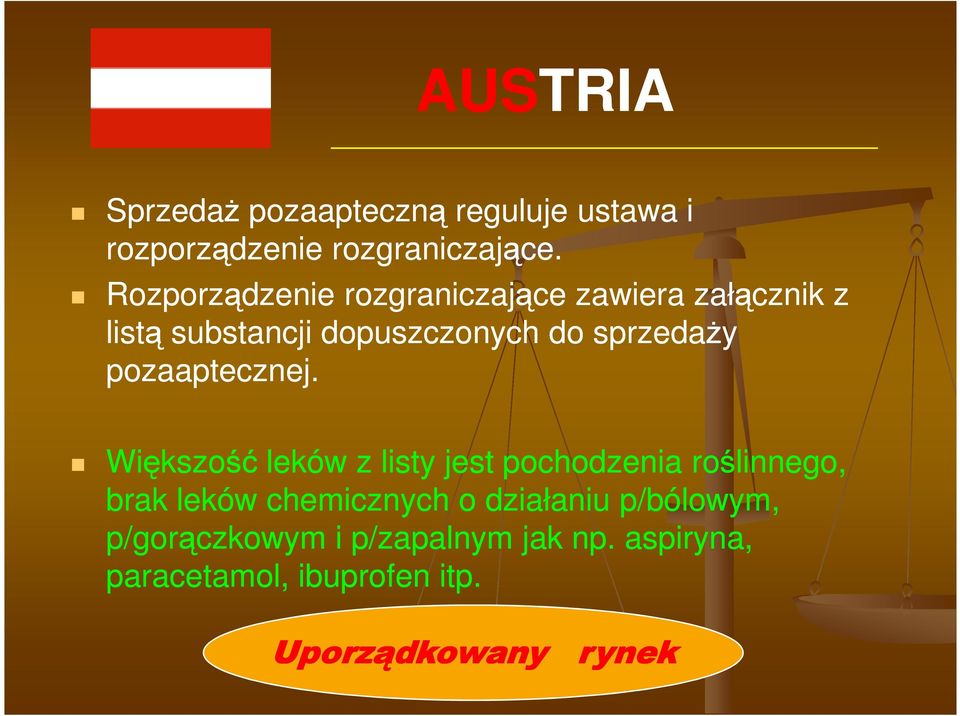 AUSTRIA

Sprzedaż pozaapteczną reguluje ustawa i rozporządzenie rozgraniczające.

Rozporządzenie rozgraniczające zawiera załącznik z listą substancji dopuszczonych do sprzedaży pozaaptecznej.

Większość leków z listy jest pochodzenia roślinnego, brak leków chemicznych o działaniu p/bólowym, p/gorączkowym i p/zapalnym jak np. aspiryna, paracetamol, ibuprofen itp.

Uporządkowany rynek